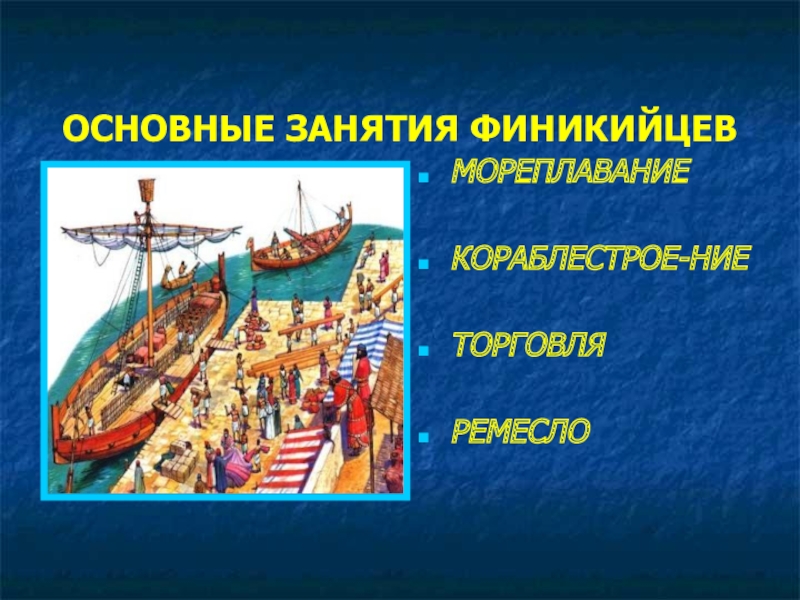 ОСНОВНЫЕ ЗАНЯТИЯ ФИНИКИЙЦЕВ

- МОРЕПЛАВАНИЕ
- КОРАБЛЕСТРОЕ-НИЕ
- ТОРГОВЛЯ
- РЕМЕСЛО